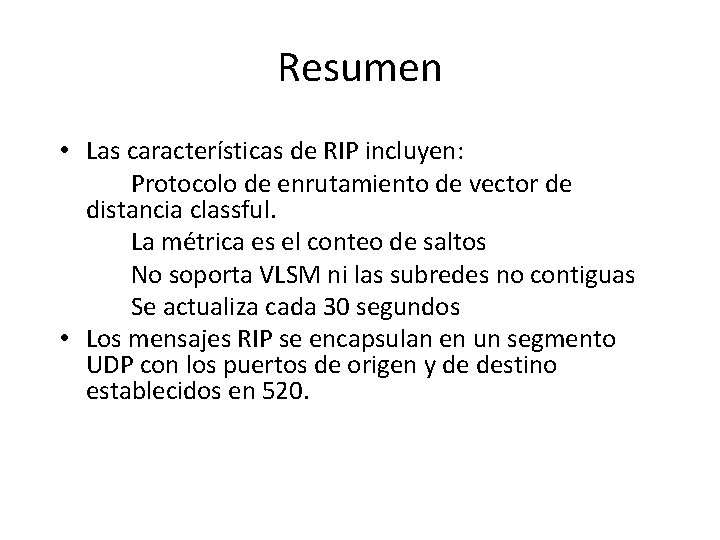 Resumen

• Las características de RIP incluyen:
Protocolo de enrutamiento de vector de distancia classful.
La métrica es el conteo de saltos
No soporta VLSM ni las subredes no contiguas
Se actualiza cada 30 segundos
• Los mensajes RIP se encapsulan en un segmento UDP con los puertos de origen y de destino establecidos en 520.